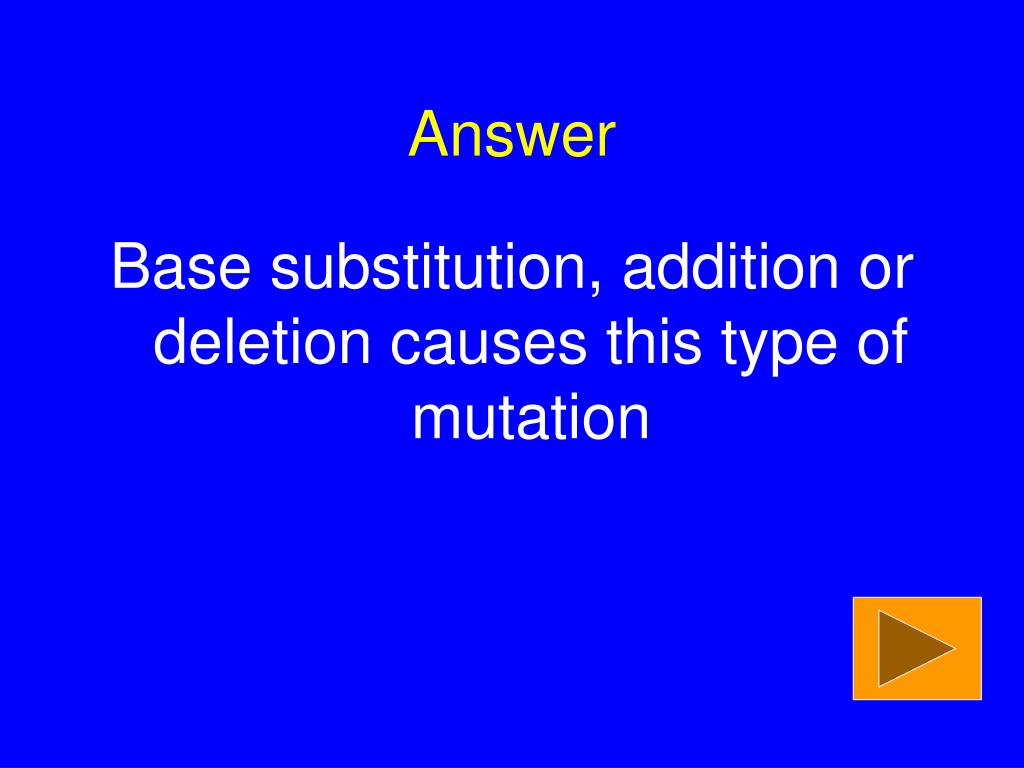 Answer

Base substitution, addition or deletion causes this type of mutation